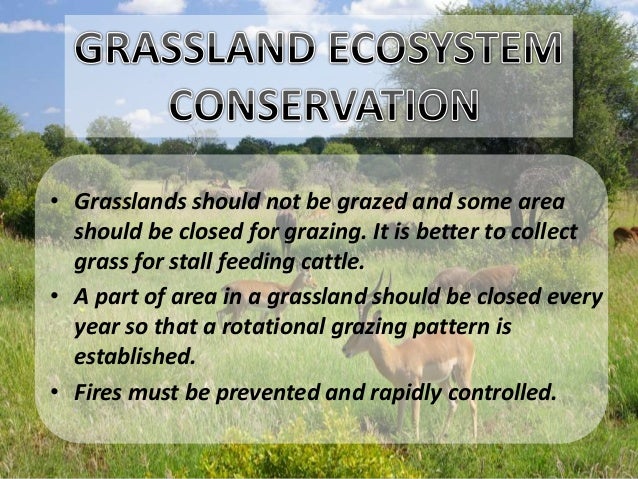 GRASSLAND ECOSYSTEM CONSERVATION

• Grasslands should not be grazed and some area should be closed for grazing. It is better to collect grass for stall feeding cattle.
• A part of area in a grassland should be closed every year so that a rotational grazing pattern is established.
• Fires must be prevented and rapidly controlled.